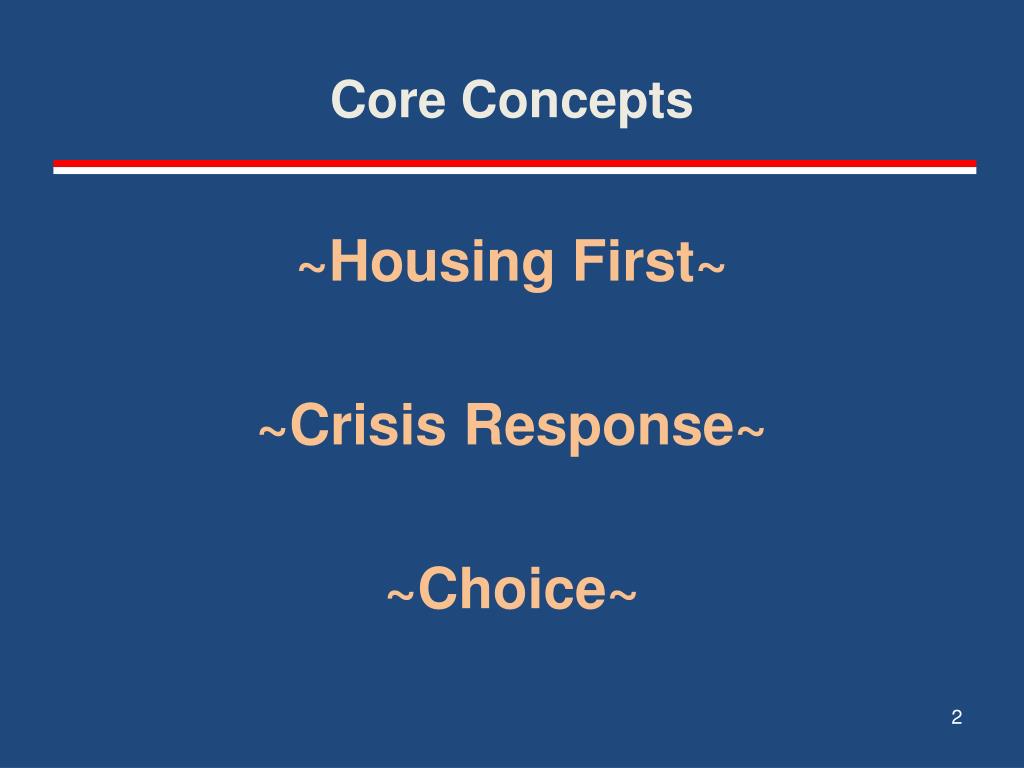 Core Concepts

~Housing First~

~Crisis Response~

~Choice~

2